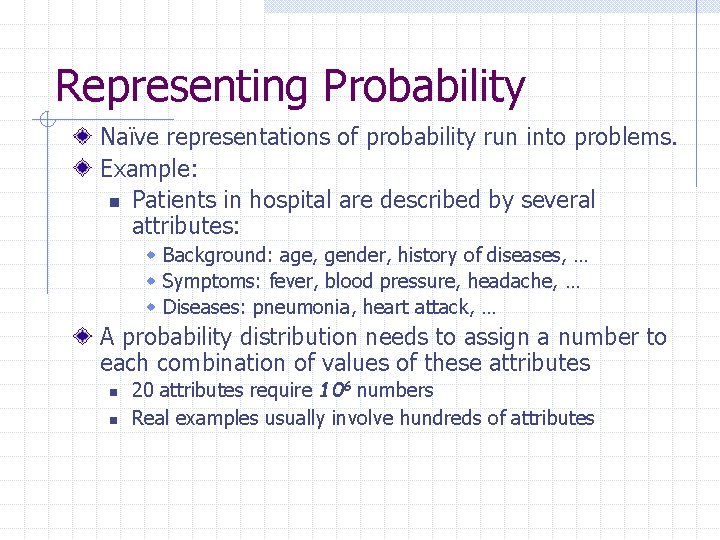 Representing Probability

Naïve representations of probability run into problems.

Example:

Patients in hospital are described by several attributes:

Background: age, gender, history of diseases, …

Symptoms: fever, blood pressure, headache, …

Diseases: pneumonia, heart attack, …

A probability distribution needs to assign a number to each combination of values of these attributes

20 attributes require $10^6$ numbers

Real examples usually involve hundreds of attributes